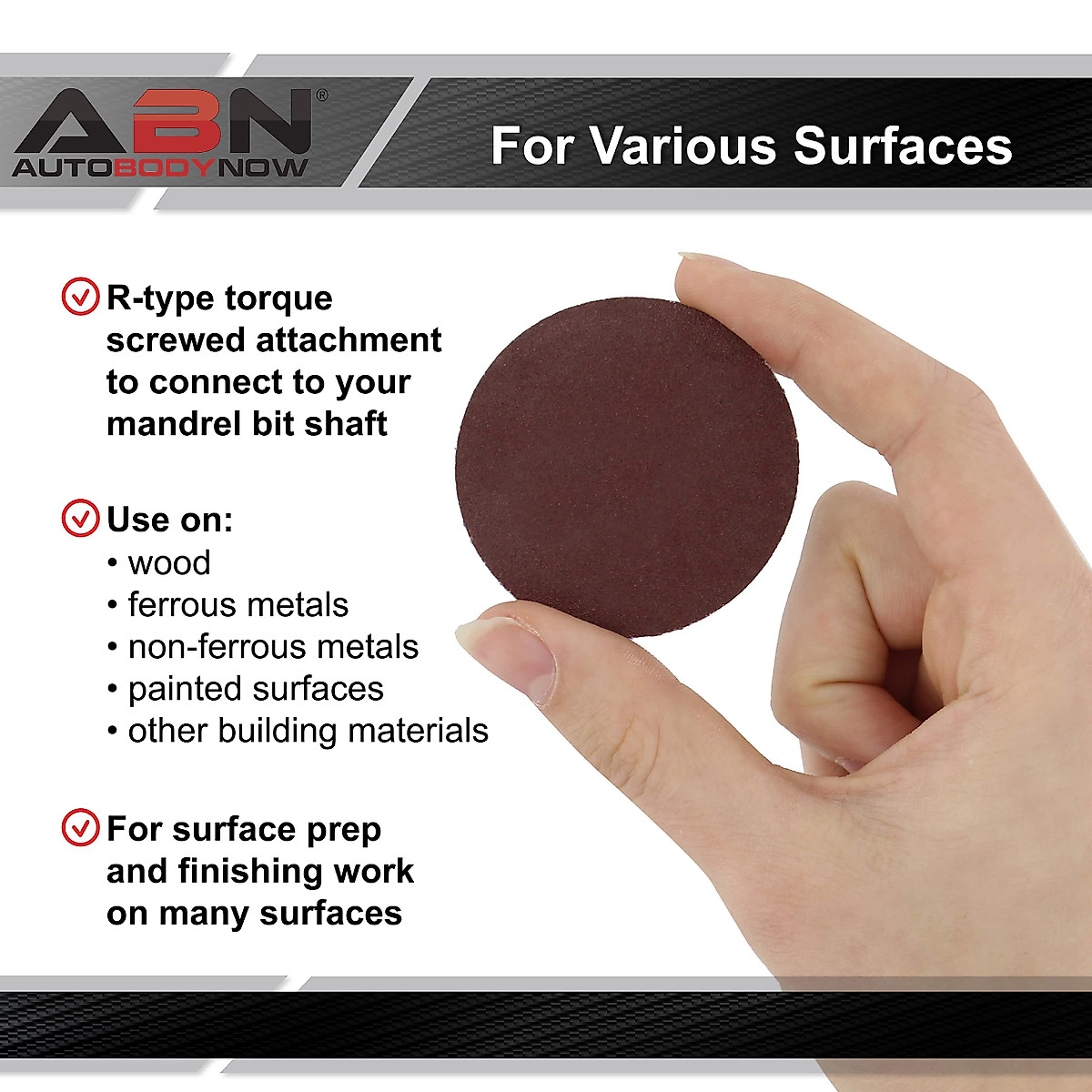 ABN®
AUTOBODYNOW

For Various Surfaces

R-type torque screwed attachment to connect to your mandrel bit shaft

Use on:
• wood
• ferrous metals
• non-ferrous metals
• painted surfaces
• other building materials

For surface prep and finishing work on many surfaces